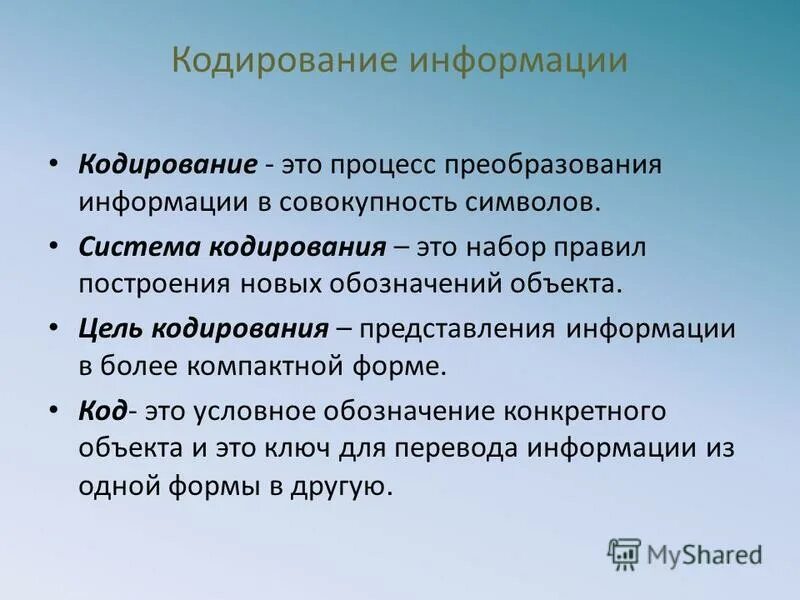 Кодирование информации

• Кодирование - это процесс преобразования информации в совокупность символов.

• Система кодирования – это набор правил построения новых обозначений объекта.

• Цель кодирования – представления информации в более компактной форме.

• Код- это условное обозначение конкретного объекта и это ключ для перевода информации из одной формы в другую.

MyShared